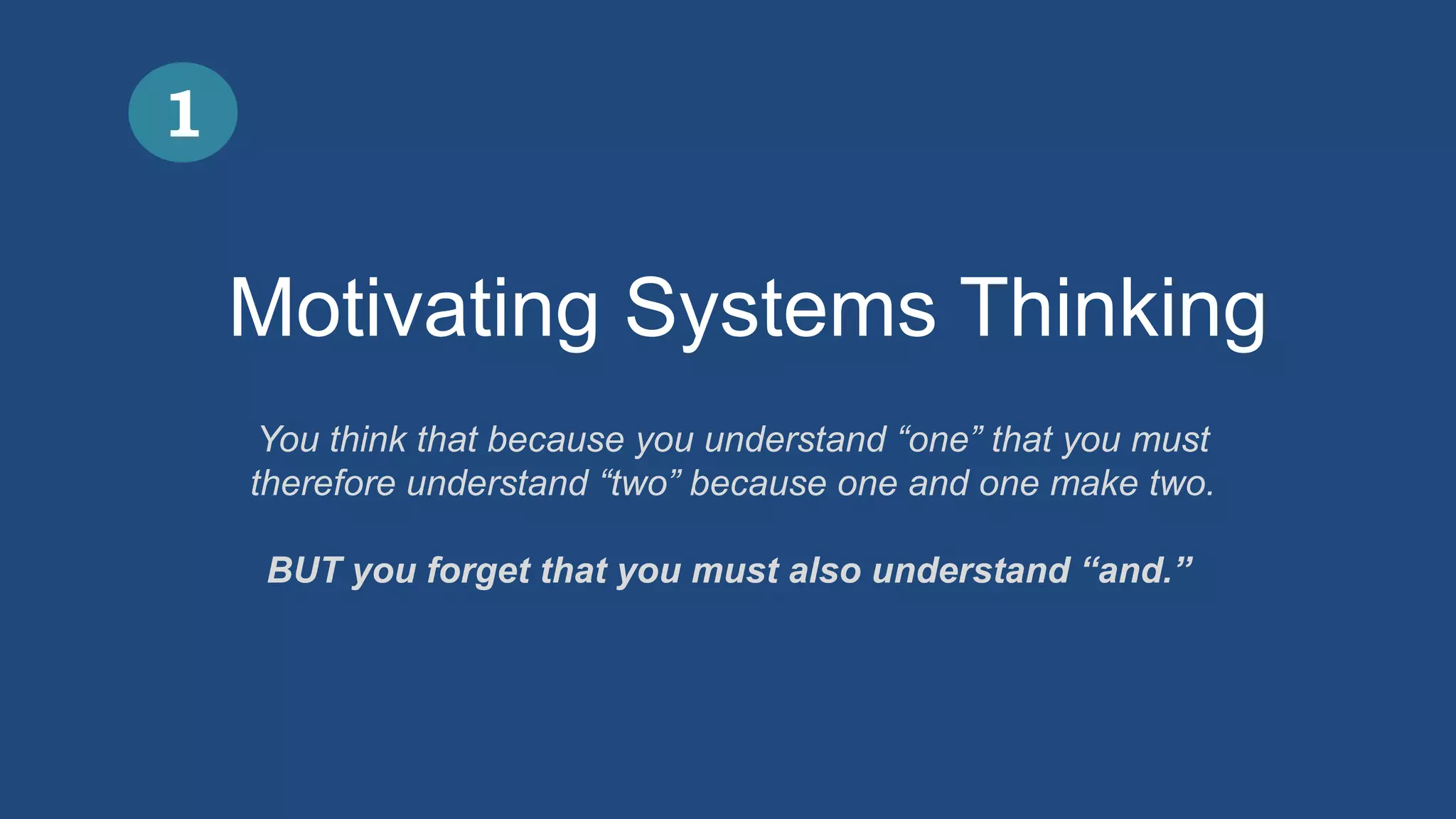 1

Motivating Systems Thinking

You think that because you understand “one” that you must therefore understand “two” because one and one make two.

BUT you forget that you must also understand “and.”